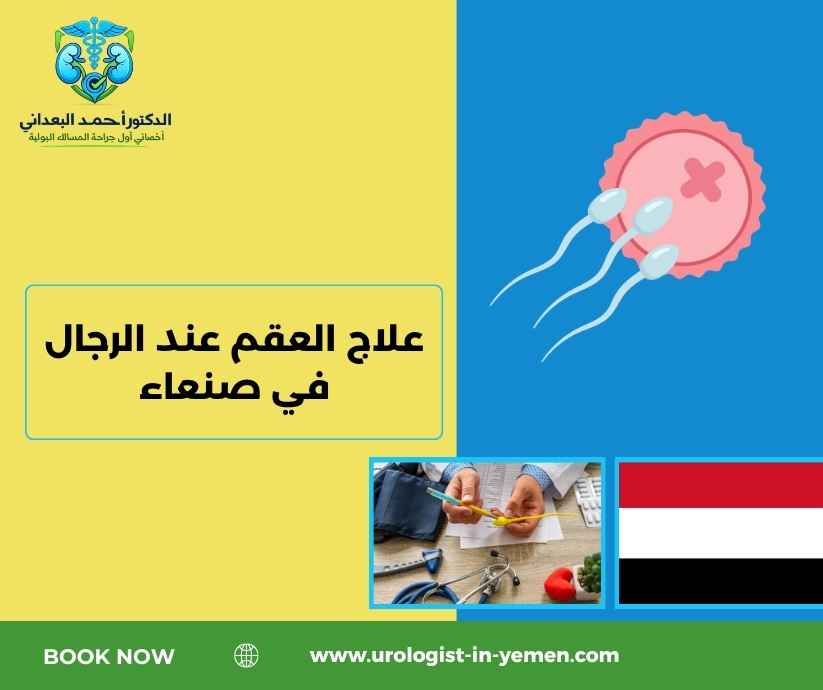 الدكتور أحمد البعداني
أخصائي أول جراحة المسالك البولية

علاج العقم عند الرجال في صنعاء

BOOK NOW

www.urologist-in-yemen.com